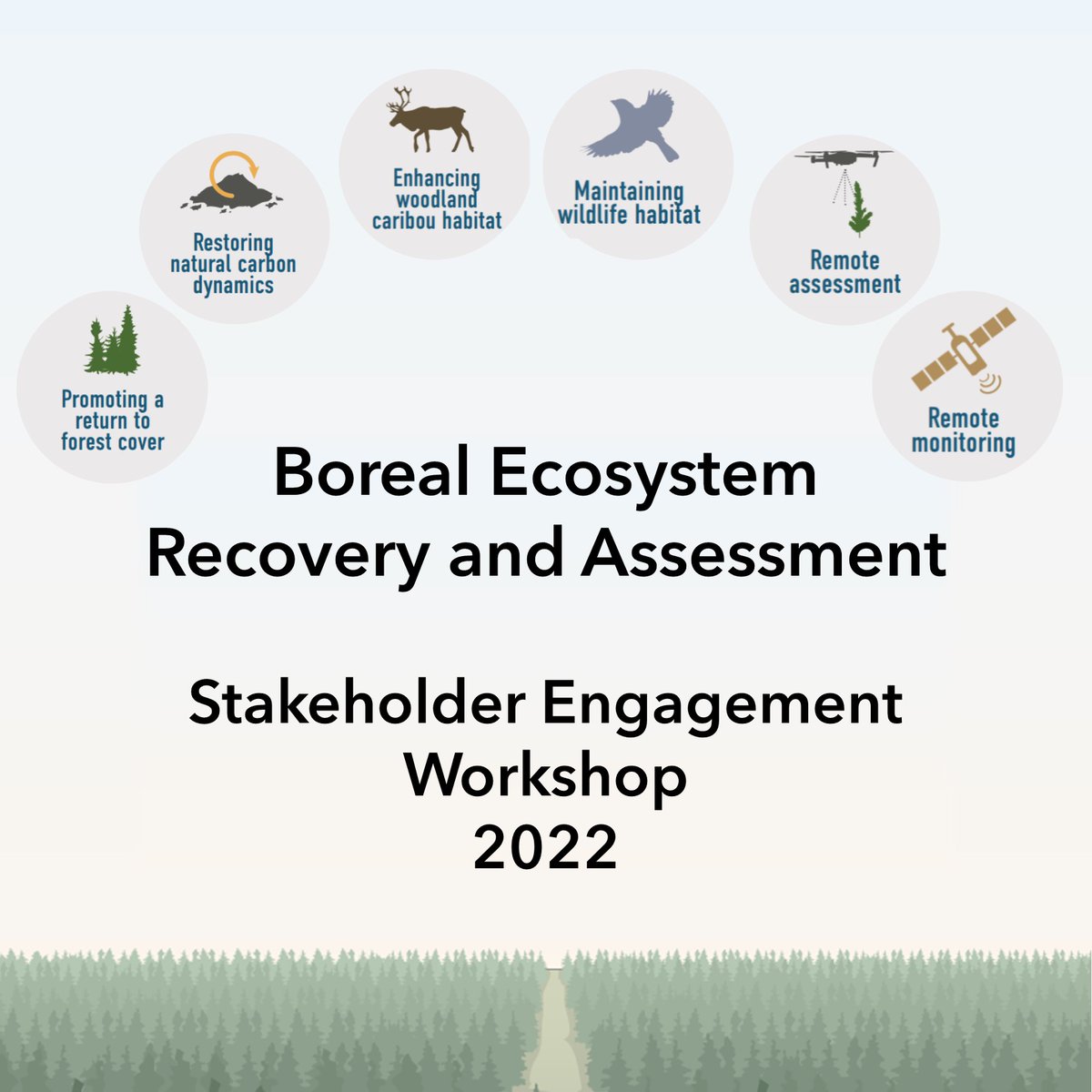 Promoting a return to forest cover

Restoring natural carbon dynamics

Enhancing woodland caribou habitat

Maintaining wildlife habitat

Remote assessment

Remote monitoring

Boreal Ecosystem Recovery and Assessment

Stakeholder Engagement Workshop 2022